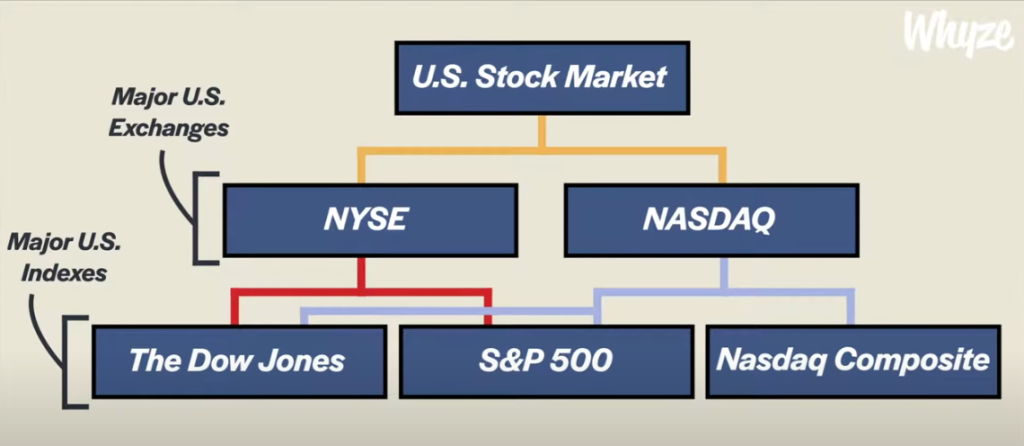 Whyze

U.S. Stock Market

Major U.S. Exchanges

NYSE

NASDAQ

Major U.S. Indexes

The Dow Jones

S&P 500

Nasdaq Composite